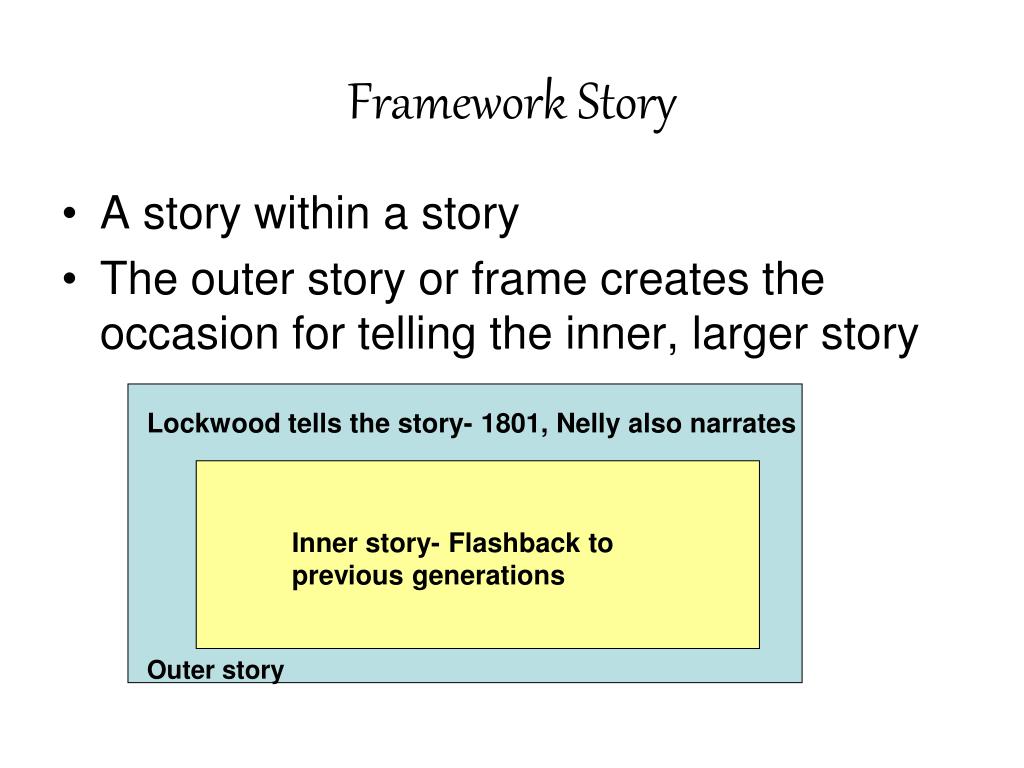 Framework Story

• A story within a story
• The outer story or frame creates the occasion for telling the inner, larger story

Lockwood tells the story- 1801, Nelly also narrates

Inner story- Flashback to previous generations

Outer story